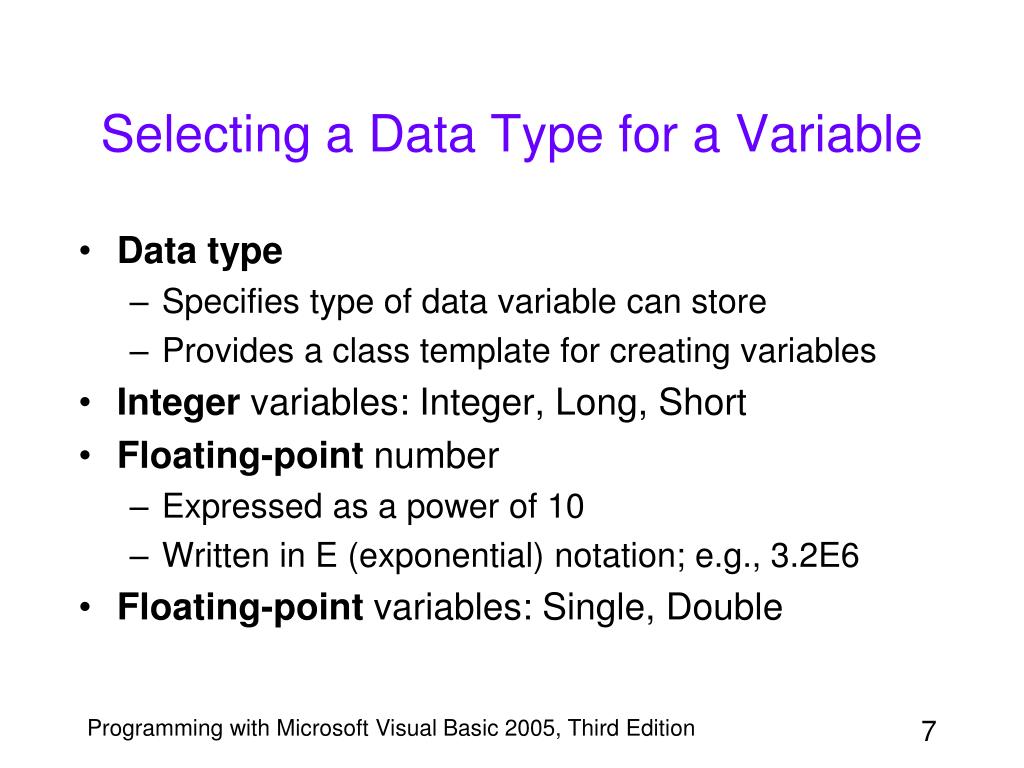 Selecting a Data Type for a Variable

• Data type
– Specifies type of data variable can store
– Provides a class template for creating variables
• Integer variables: Integer, Long, Short
• Floating-point number
– Expressed as a power of 10
– Written in E (exponential) notation; e.g., 3.2E6
• Floating-point variables: Single, Double

Programming with Microsoft Visual Basic 2005, Third Edition

7